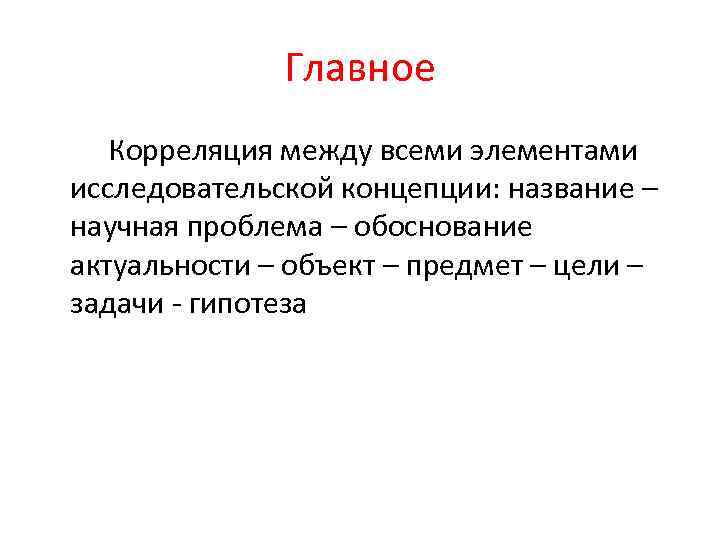 Главное

Корреляция между всеми элементами исследовательской концепции: название – научная проблема – обоснование актуальности – объект – предмет – цели – задачи - гипотеза